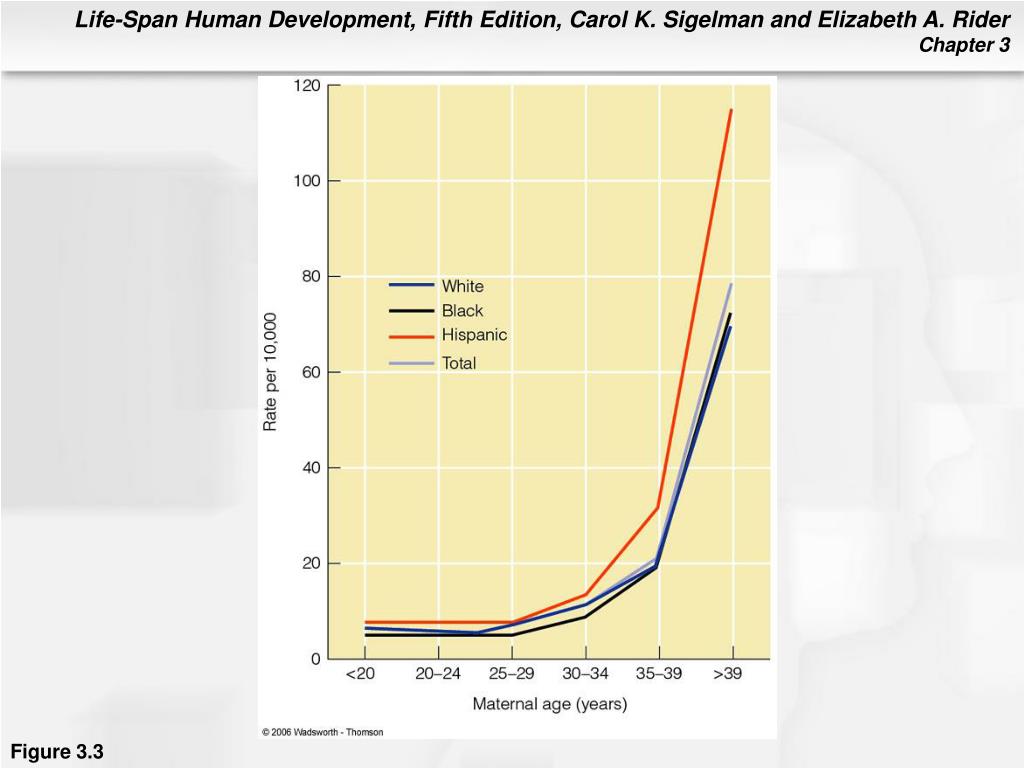 Life-Span Human Development, Fifth Edition, Carol K. Sigelman and Elizabeth A. Rider
Chapter 3

120
100
80
60
40
20
0

Rate per 10,000

White
Black
Hispanic
Total

<20
20–24
25–29
30–34
35–39
>39

Maternal age (years)

© 2006 Wadsworth - Thomson

Figure 3.3